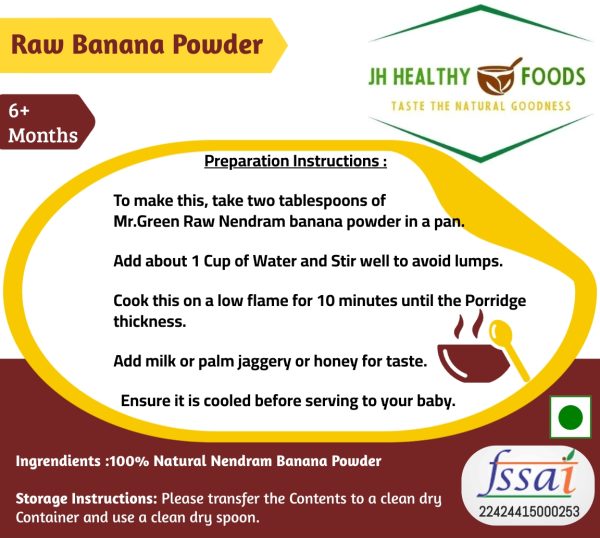 Raw Banana Powder

JH HEALTHY FOODS
TASTE THE NATURAL GOODNESS

6+ Months

Preparation Instructions :

To make this, take two tablespoons of Mr.Green Raw Nendram banana powder in a pan.

Add about 1 Cup of Water and Stir well to avoid lumps.

Cook this on a low flame for 10 minutes until the Porridge thickness.

Add milk or palm jaggery or honey for taste.

Ensure it is cooled before serving to your baby.

Ingrendients :100% Natural Nendram Banana Powder

Storage Instructions: Please transfer the Contents to a clean dry Container and use a clean dry spoon.

fssai
22424415000253